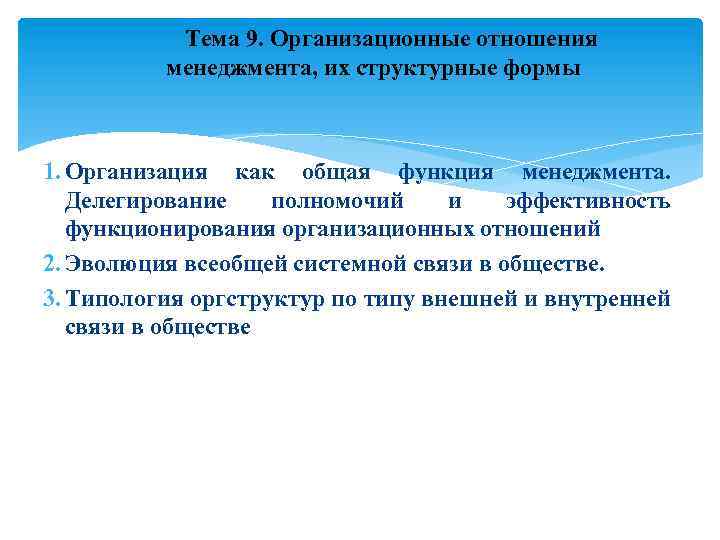 Тема 9. Организационные отношения менеджмента, их структурные формы

1. Организация как общая функция менеджмента. Делегирование полномочий и эффективность функционирования организационных отношений
2. Эволюция всеобщей системной связи в обществе.
3. Типология оргструктур по типу внешней и внутренней связи в обществе